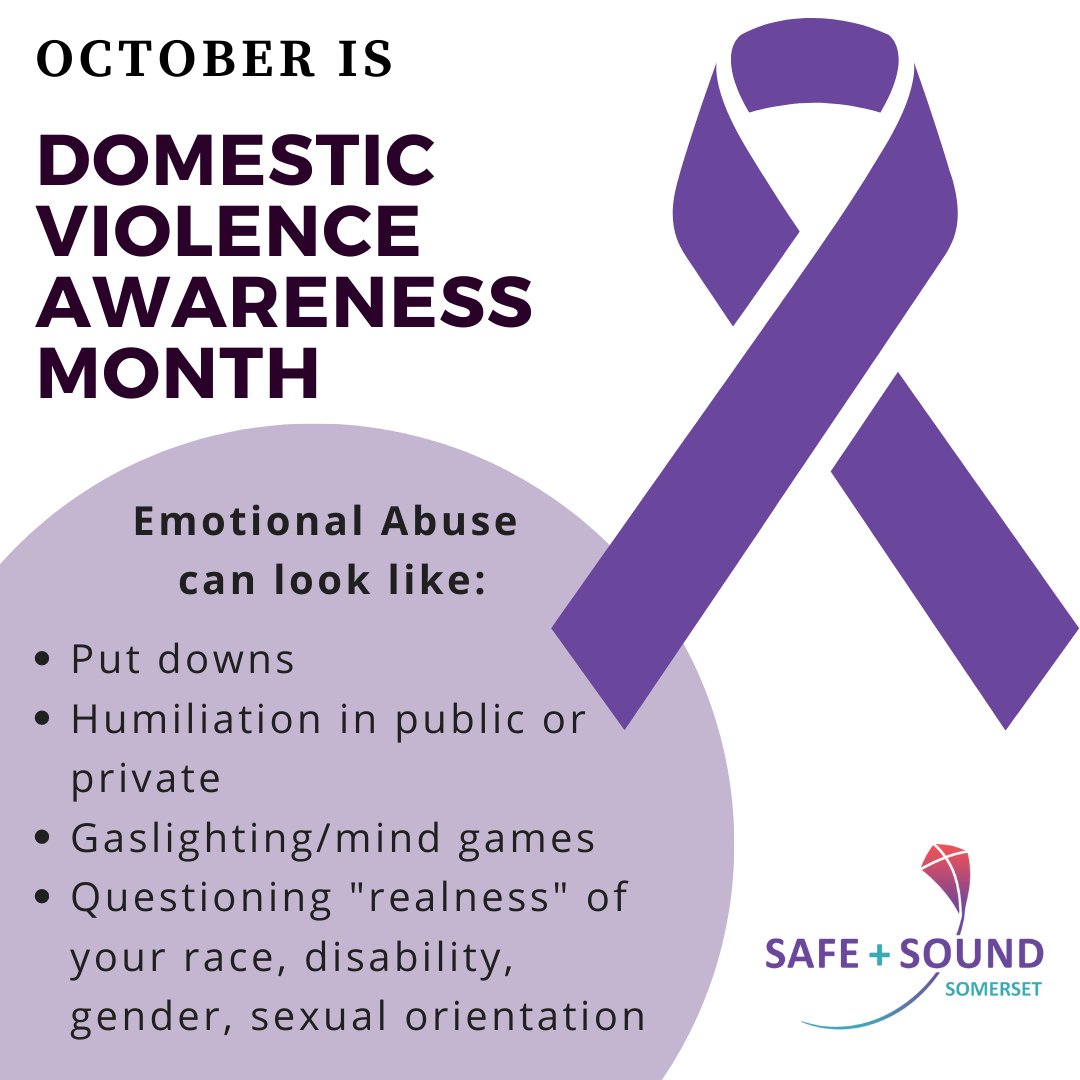 OCTOBER IS

DOMESTIC VIOLENCE AWARENESS MONTH

Emotional Abuse can look like:

- Put downs
- Humiliation in public or private
- Gaslighting/mind games
- Questioning "realness" of your race, disability, gender, sexual orientation

SAFE + SOUND
SOMERSET